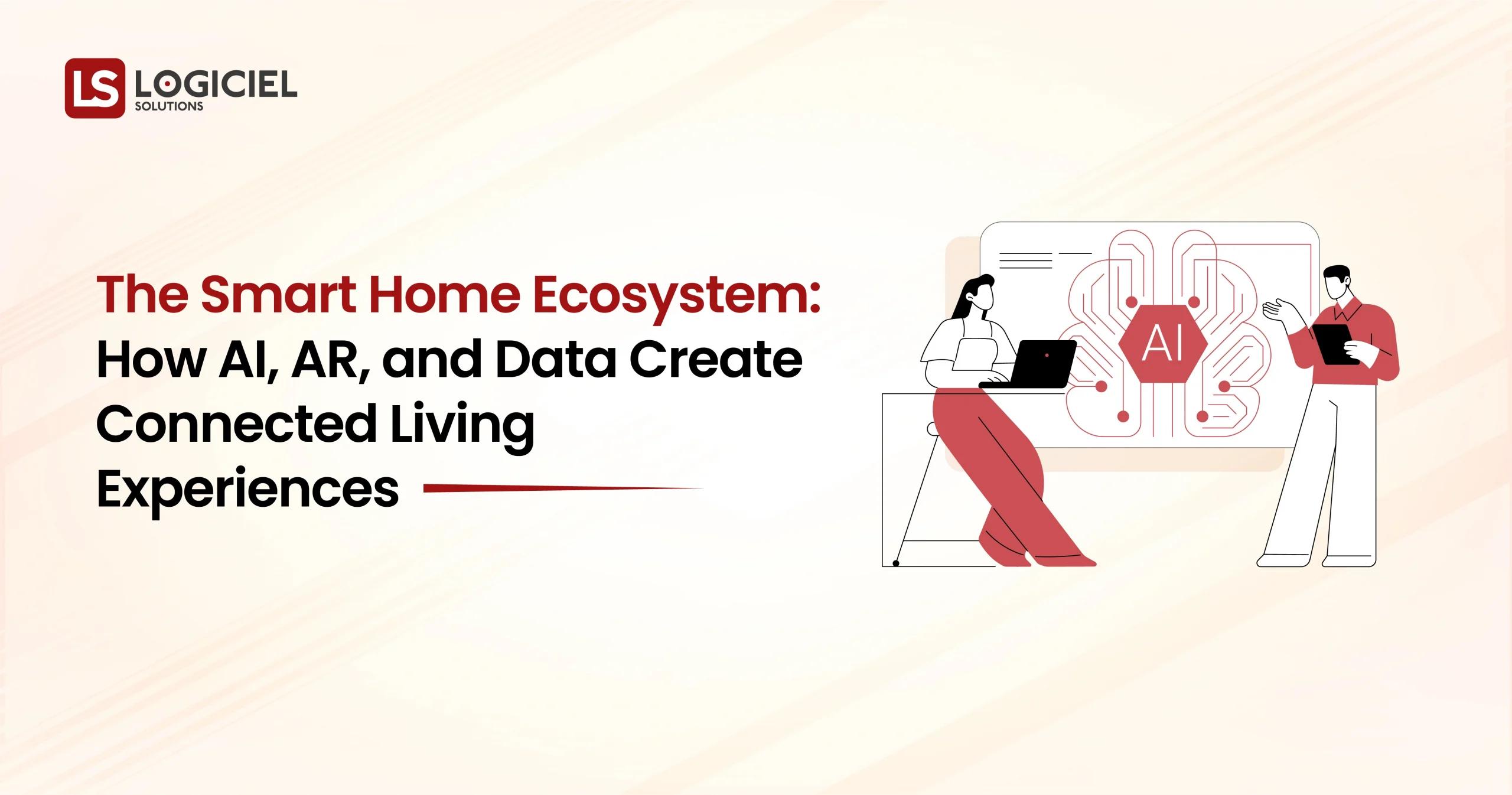 LS LOGICIEL SOLUTIONS

The Smart Home Ecosystem: How AI, AR, and Data Create Connected Living Experiences

AI